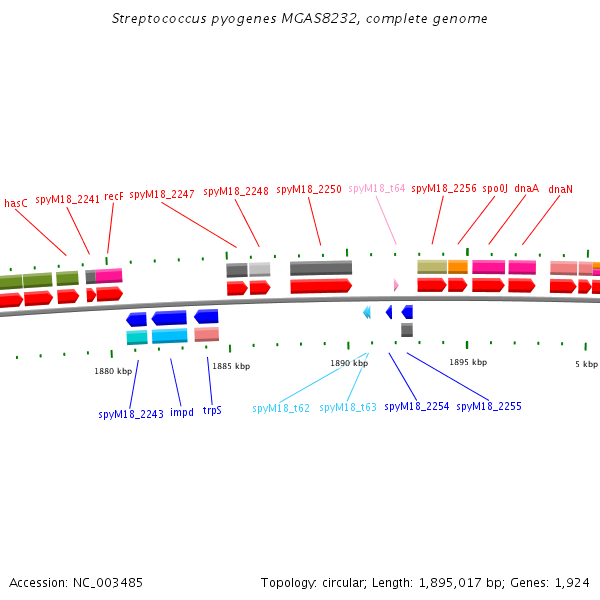 Streptococcus pyogenes MGAS8232, complete genome

hasC
spyM18_2241
recF
spyM18_2247
spyM18_2248
spyM18_2250
spyM18_t64
spyM18_2256
spo0J
dnaA
dnaN

1880 kbp
1885 kbp
1890 kbp
1895 kbp
5 kbp

spyM18_2243
impd
trpS
spyM18_t62
spyM18_t63
spyM18_2254
spyM18_2255

Accession: NC_003485

Topology: circular; Length: 1,895,017 bp; Genes: 1,924